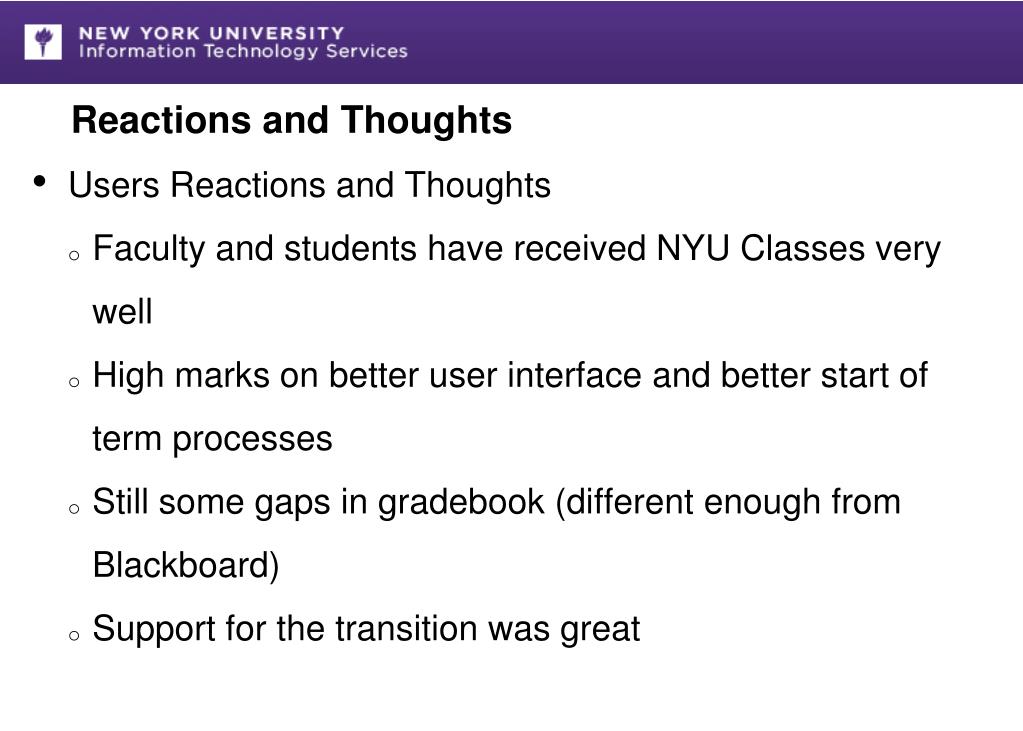 NEW YORK UNIVERSITY
Information Technology Services

Reactions and Thoughts

• Users Reactions and Thoughts
  o Faculty and students have received NYU Classes very well
  o High marks on better user interface and better start of term processes
  o Still some gaps in gradebook (different enough from Blackboard)
  o Support for the transition was great